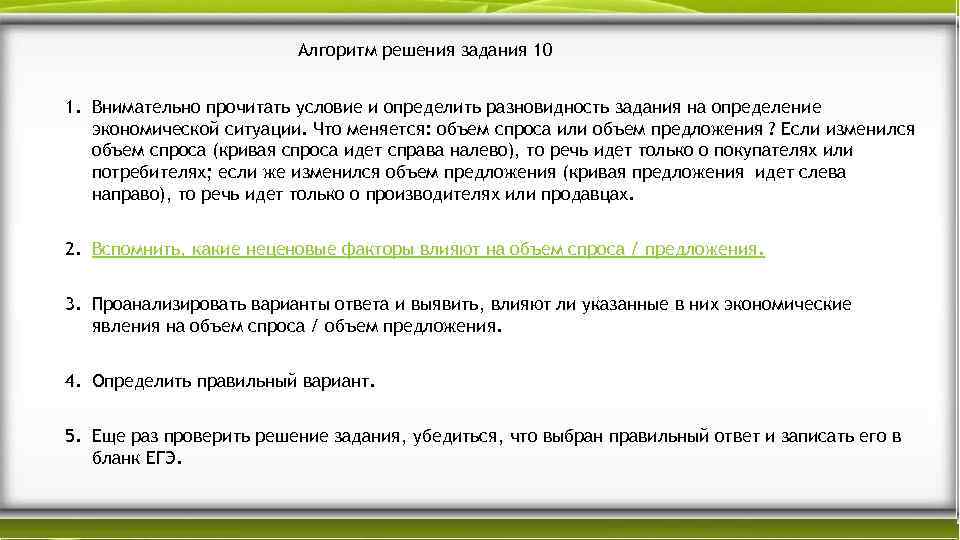 Алгоритм решения задания 10

1. Внимательно прочитать условие и определить разновидность задания на определение экономической ситуации. Что меняется: объем спроса или объем предложения ? Если изменился объем спроса (кривая спроса идет справа налево), то речь идет только о покупателях или потребителях; если же изменился объем предложения (кривая предложения идет слева направо), то речь идет только о производителях или продавцах.

2. Вспомнить, какие неценовые факторы влияют на объем спроса / предложения.

3. Проанализировать варианты ответа и выявить, влияют ли указанные в них экономические явления на объем спроса / объем предложения.

4. Определить правильный вариант.

5. Еще раз проверить решение задания, убедиться, что выбран правильный ответ и записать его в бланк ЕГЭ.